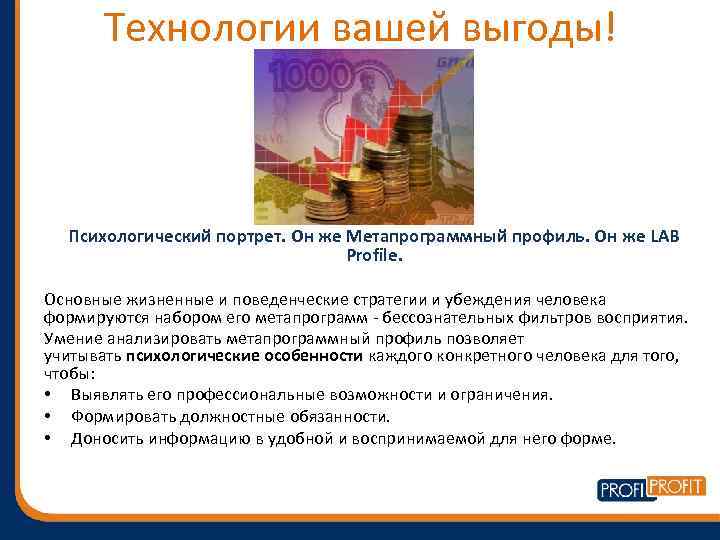 Технологии вашей выгоды!

1000

Психологический портрет. Он же Метапрограммный профиль. Он же LAB Profile.

Основные жизненные и поведенческие стратегии и убеждения человека формируются набором его метапрограмм - бессознательных фильтров восприятия.

Умение анализировать метапрограммный профиль позволяет учитывать психологические особенности каждого конкретного человека для того, чтобы:

• Выявлять его профессиональные возможности и ограничения.
• Формировать должностные обязанности.
• Доносить информацию в удобной и воспринимаемой для него форме.

PROFI PROFIT